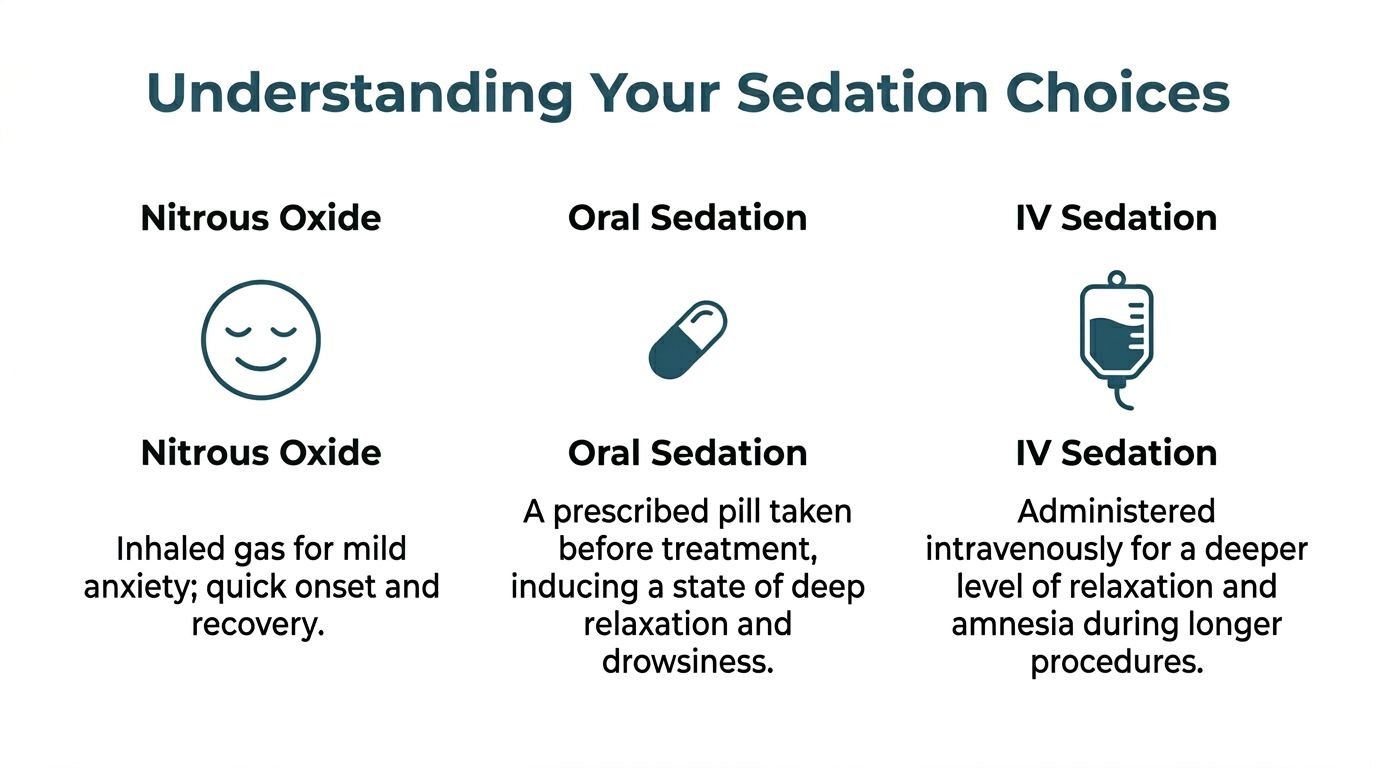 Understanding Your Sedation Choices

Nitrous Oxide

Nitrous Oxide

Inhaled gas for mild anxiety; quick onset and recovery.

Oral Sedation

Oral Sedation

A prescribed pill taken before treatment, inducing a state of deep relaxation and drowsiness.

IV Sedation

IV Sedation

Administered intravenously for a deeper level of relaxation and amnesia during longer procedures.